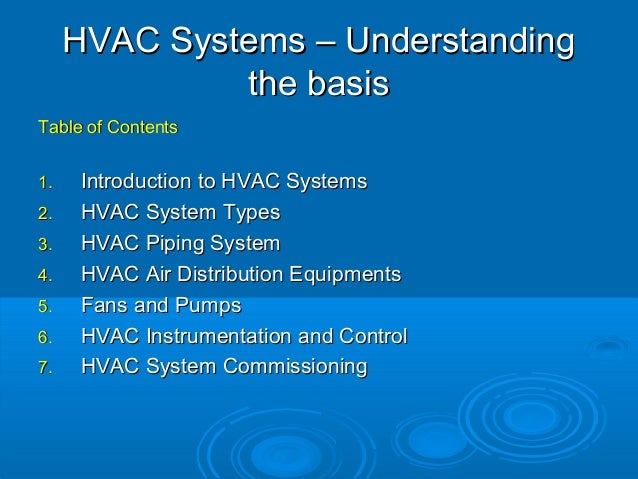 HVAC Systems – Understanding the basis

Table of Contents

1. Introduction to HVAC Systems
2. HVAC System Types
3. HVAC Piping System
4. HVAC Air Distribution Equipments
5. Fans and Pumps
6. HVAC Instrumentation and Control
7. HVAC System Commissioning